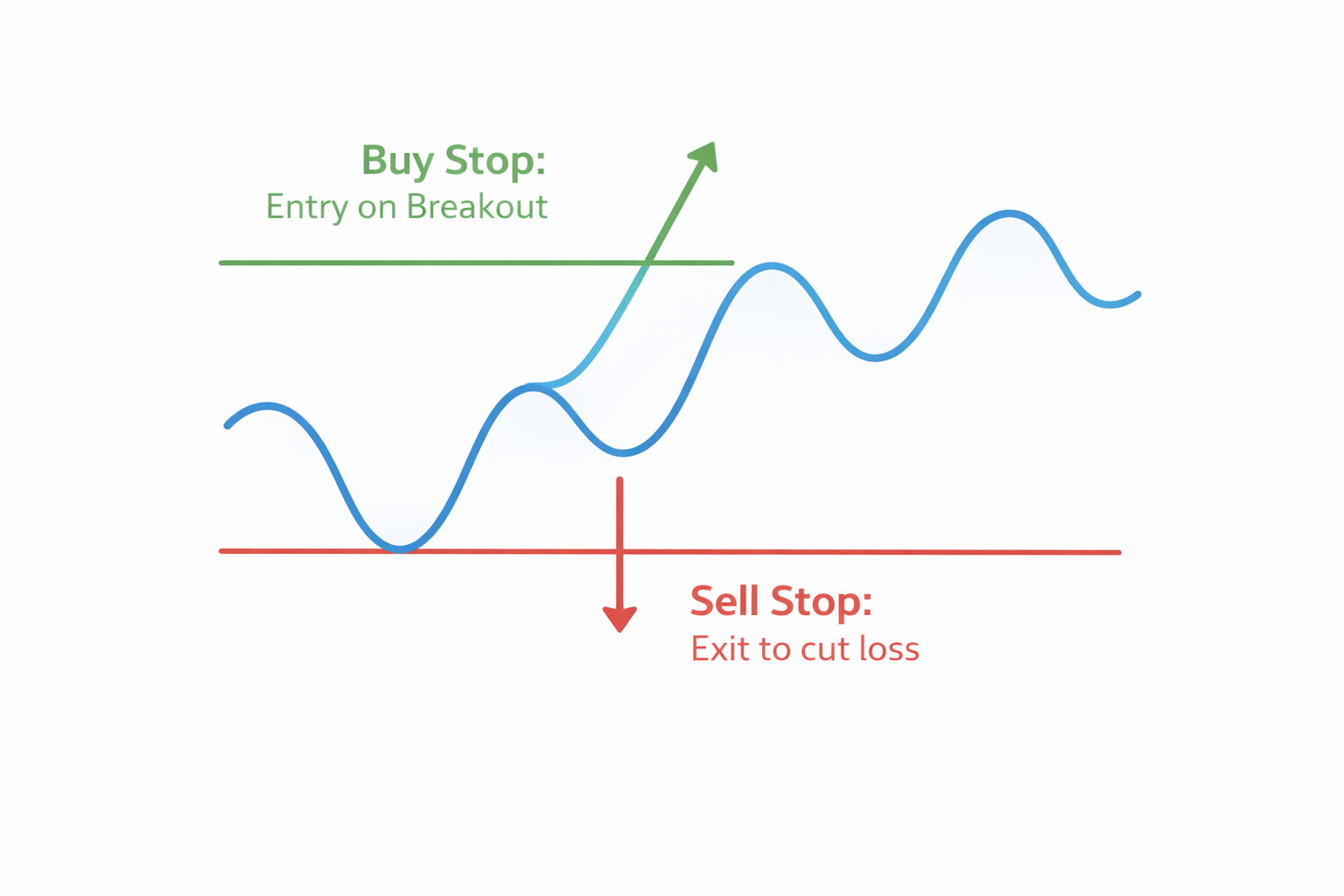 Buy Stop:
Entry on Breakout

Sell Stop:
Exit to cut loss